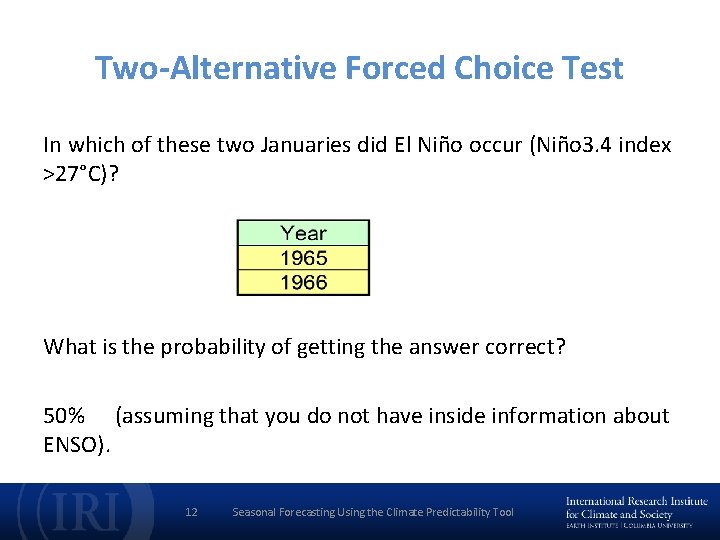 Two-Alternative Forced Choice Test

In which of these two Januaries did El Niño occur (Niño3.4 index >27°C)?

| Year |
|---|
| 1965 |
| 1966 |

What is the probability of getting the answer correct?

50% (assuming that you do not have inside information about ENSO).

IRI

12 Seasonal Forecasting Using the Climate Predictability Tool

International Research Institute for Climate and Society
EARTH INSTITUTE | COLUMBIA UNIVERSITY